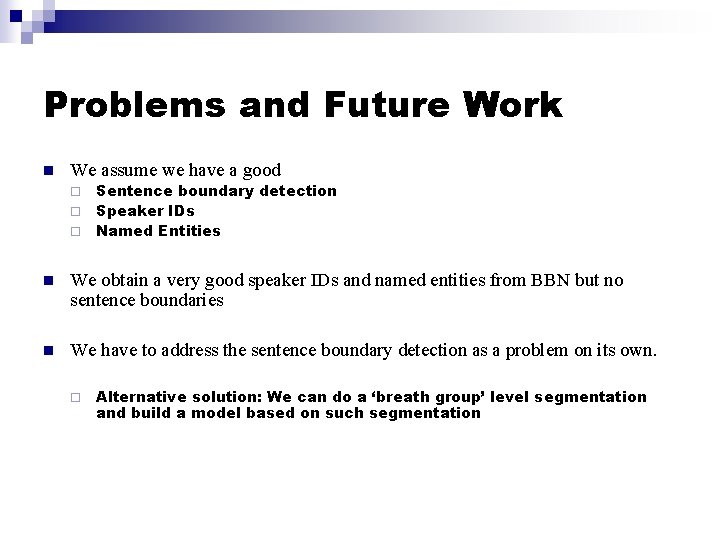 Problems and Future Work

We assume we have a good

Sentence boundary detection

Speaker IDs

Named Entities

We obtain a very good speaker IDs and named entities from BBN but no sentence boundaries

We have to address the sentence boundary detection as a problem on its own.

Alternative solution: We can do a ‘breath group’ level segmentation and build a model based on such segmentation